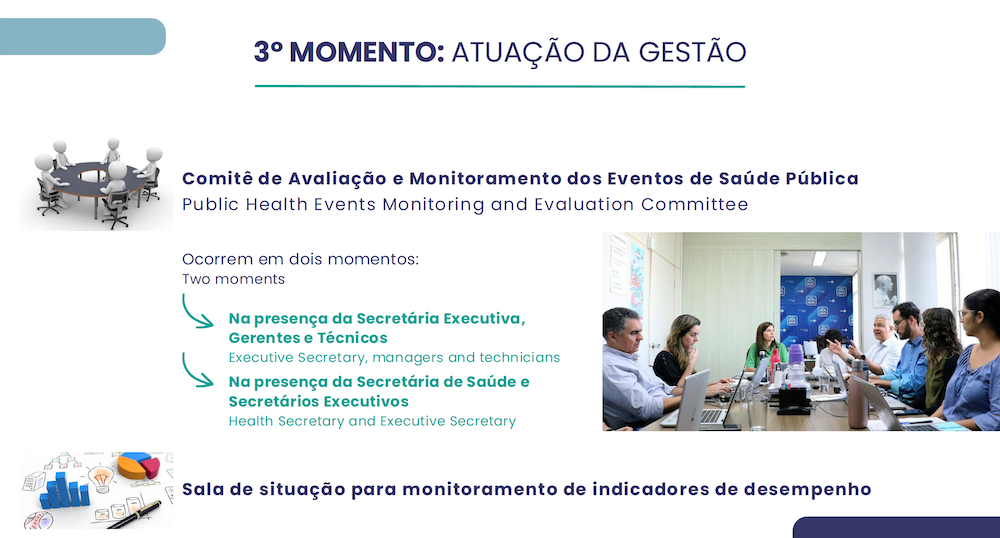 3º MOMENTO: ATUAÇÃO DA GESTÃO

Comitê de Avaliação e Monitoramento dos Eventos de Saúde Pública
Public Health Events Monitoring and Evaluation Committee

Ocorrem em dois momentos:
Two moments

Na presença da Secretária Executiva, Gerentes e Técnicos
Executive Secretary, managers and technicians

Na presença da Secretária de Saúde e Secretários Executivos
Health Secretary and Executive Secretary

Sala de situação para monitoramento de indicadores de desempenho